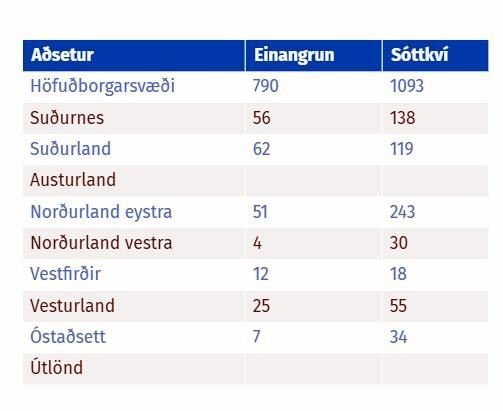 | Aðsetur | Einangrun | Sóttkví |
|---|---|---|
| Höfuðborgarsvæði | 790 | 1093 |
| Suðurnes | 56 | 138 |
| Suðurland | 62 | 119 |
| Austurland | | |
| Norðurland eystra | 51 | 243 |
| Norðurland vestra | 4 | 30 |
| Vestfirðir | 12 | 18 |
| Vesturland | 25 | 55 |
| Óstaðsett | 7 | 34 |
| Útlönd | | |